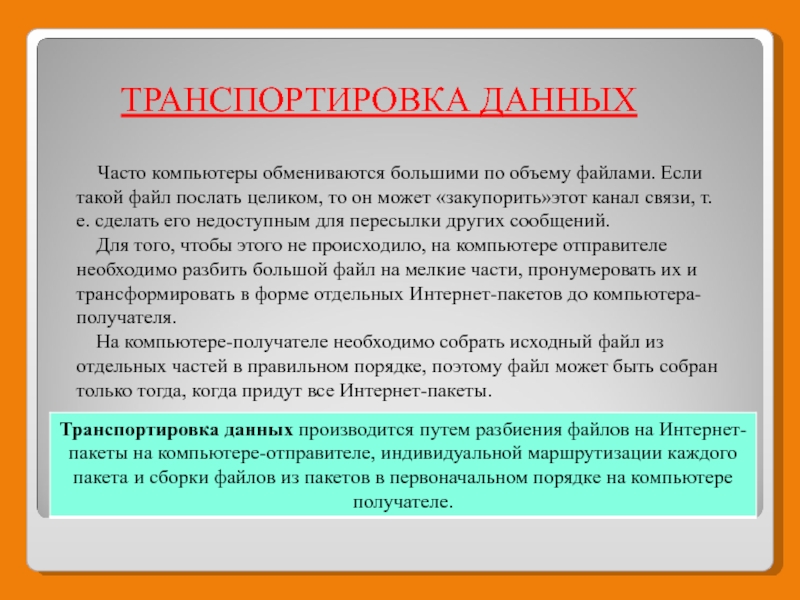 ТРАНСПОРТИРОВКА ДАННЫХ

Часто компьютеры обмениваются большими по объему файлами. Если такой файл послать целиком, то он может «закупорить»этот канал связи, т. е. сделать его недоступным для пересылки других сообщений.

Для того, чтобы этого не происходило, на компьютере отправителе необходимо разбить большой файл на мелкие части, пронумеровать их и трансформировать в форме отдельных Интернет-пакетов до компьютера-получателя.

На компьютере-получателе необходимо собрать исходный файл из отдельных частей в правильном порядке, поэтому файл может быть собран только тогда, когда придут все Интернет-пакеты.

Транспортировка данных производится путем разбиения файлов на Интернет-пакеты на компьютере-отправителе, индивидуальной маршрутизации каждого пакета и сборки файлов из пакетов в первоначальном порядке на компьютере получателе.